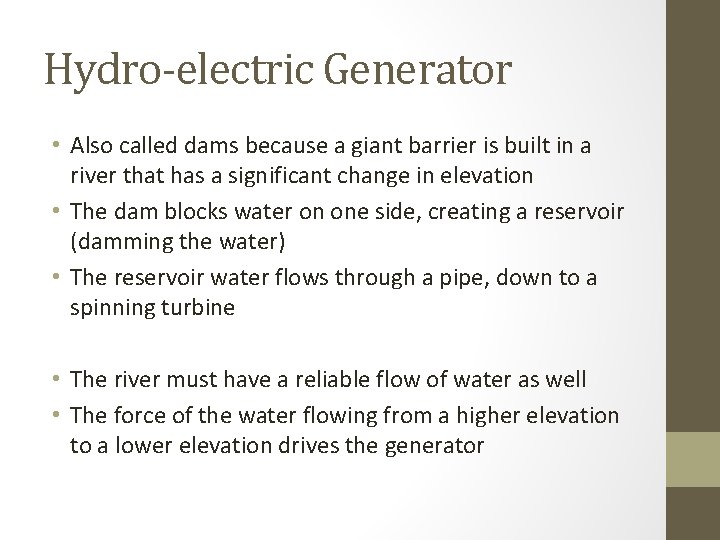 Hydro-electric Generator

• Also called dams because a giant barrier is built in a river that has a significant change in elevation
• The dam blocks water on one side, creating a reservoir (damming the water)
• The reservoir water flows through a pipe, down to a spinning turbine

• The river must have a reliable flow of water as well
• The force of the water flowing from a higher elevation to a lower elevation drives the generator